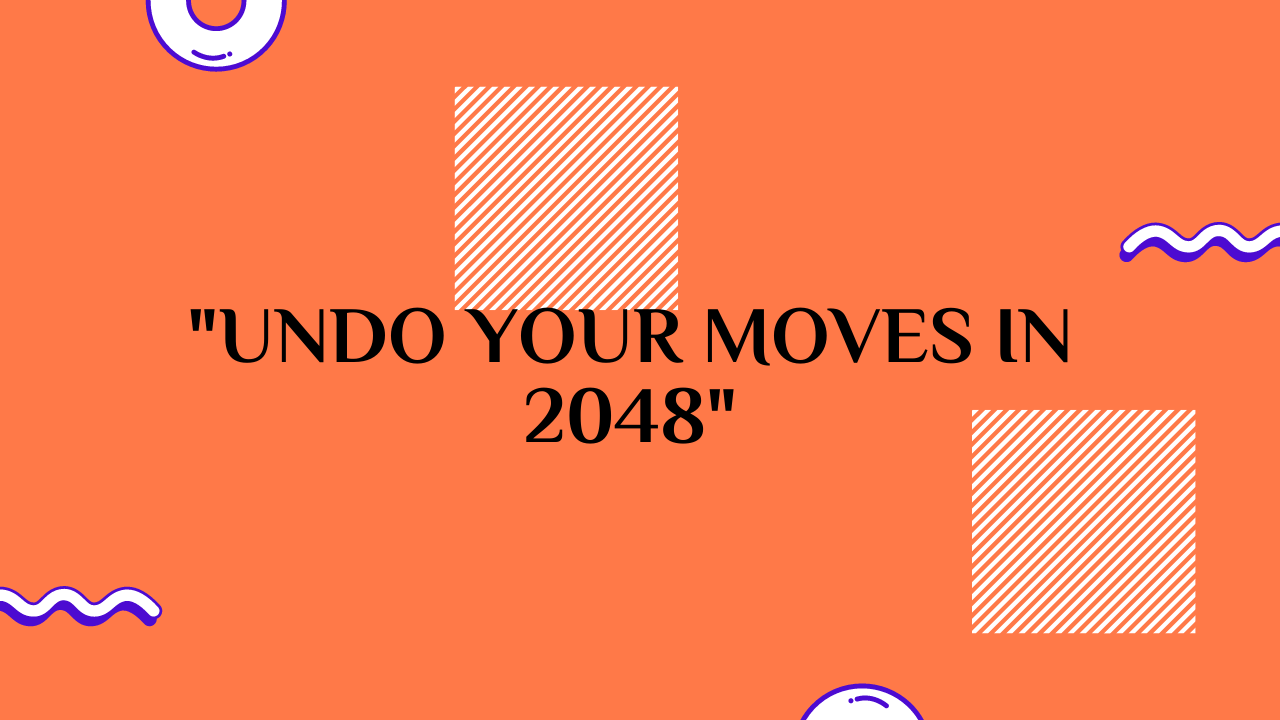 "UNDO YOUR MOVES IN 2048"